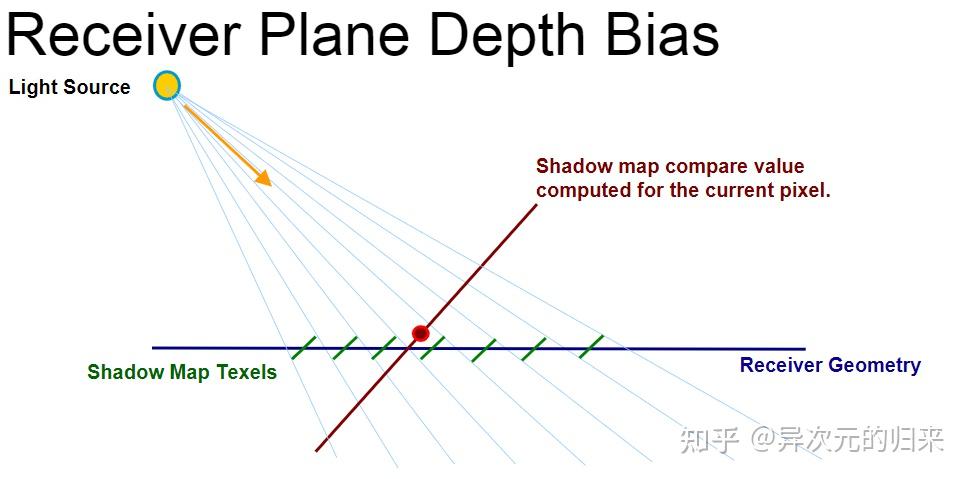 Receiver Plane Depth Bias

Light Source

Shadow map compare value computed for the current pixel.

Shadow Map Texels

Receiver Geometry

知乎 @异次元的归来